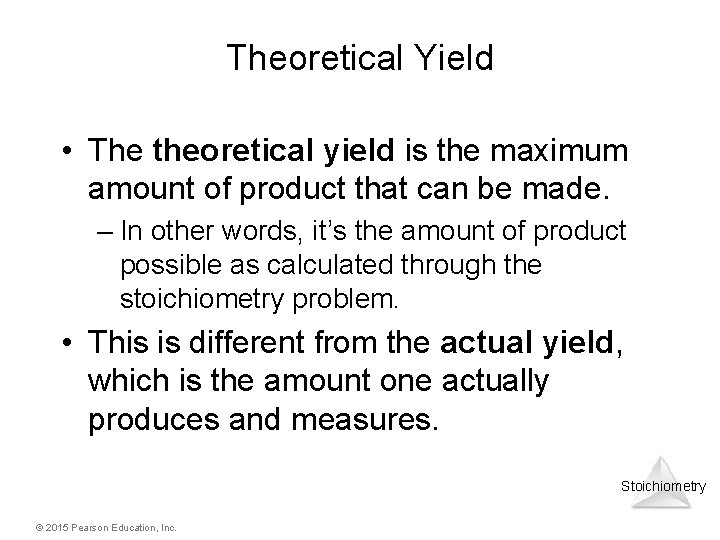 Theoretical Yield

• The theoretical yield is the maximum amount of product that can be made.

– In other words, it's the amount of product possible as calculated through the stoichiometry problem.

• This is different from the actual yield, which is the amount one actually produces and measures.

Stoichiometry

© 2015 Pearson Education, Inc.